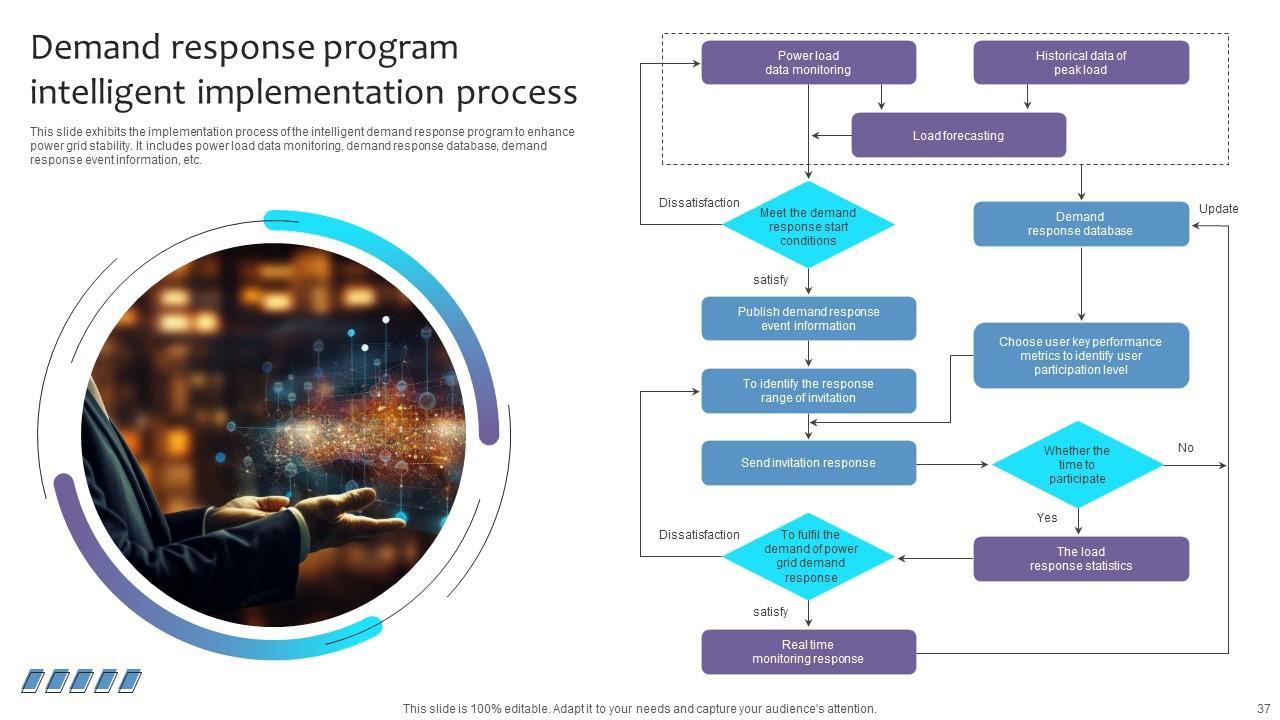 Demand response program intelligent implementation process

This slide exhibits the implementation process of the intelligent demand response program to enhance power grid stability. It includes power load data monitoring, demand response database, demand response event information, etc.

Power load data monitoring

Historical data of peak load

Load forecasting

Dissatisfaction

Meet the demand response start conditions

Demand response database

Update

satisfy

Publish demand response event information

Choose user key performance metrics to identify user participation level

To identify the response range of invitation

Send invitation response

Whether the time to participate

No

Yes

Dissatisfaction

To fulfil the demand of power grid demand response

The load response statistics

satisfy

Real time monitoring response

This slide is 100% editable. Adapt it to your needs and capture your audience's attention.

37